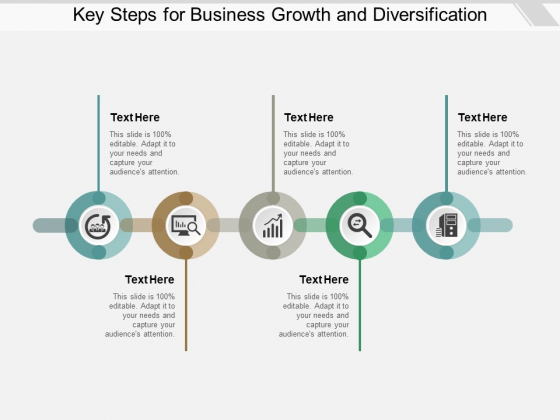 Key Steps for Business Growth and Diversification

Text Here
This slide is 100% editable. Adapt it to your needs and capture your audience's attention.

Text Here
This slide is 100% editable. Adapt it to your needs and capture your audience's attention.

Text Here
This slide is 100% editable. Adapt it to your needs and capture your audience's attention.

Text Here
This slide is 100% editable. Adapt it to your needs and capture your audience's attention.

Text Here
This slide is 100% editable. Adapt it to your needs and capture your audience's attention.